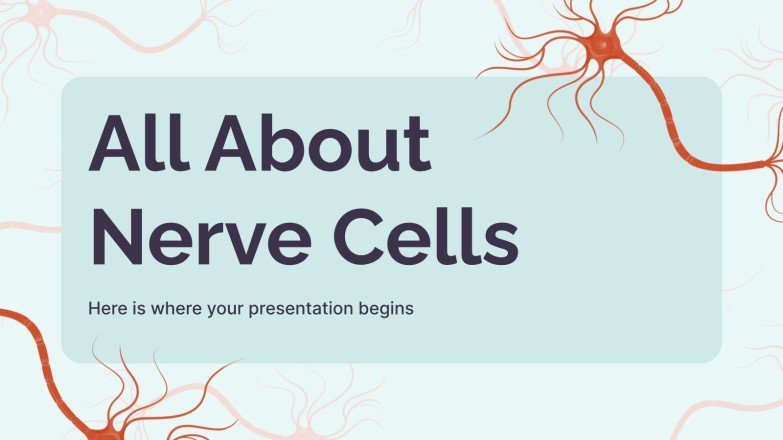 All About Nerve Cells

Here is where your presentation begins